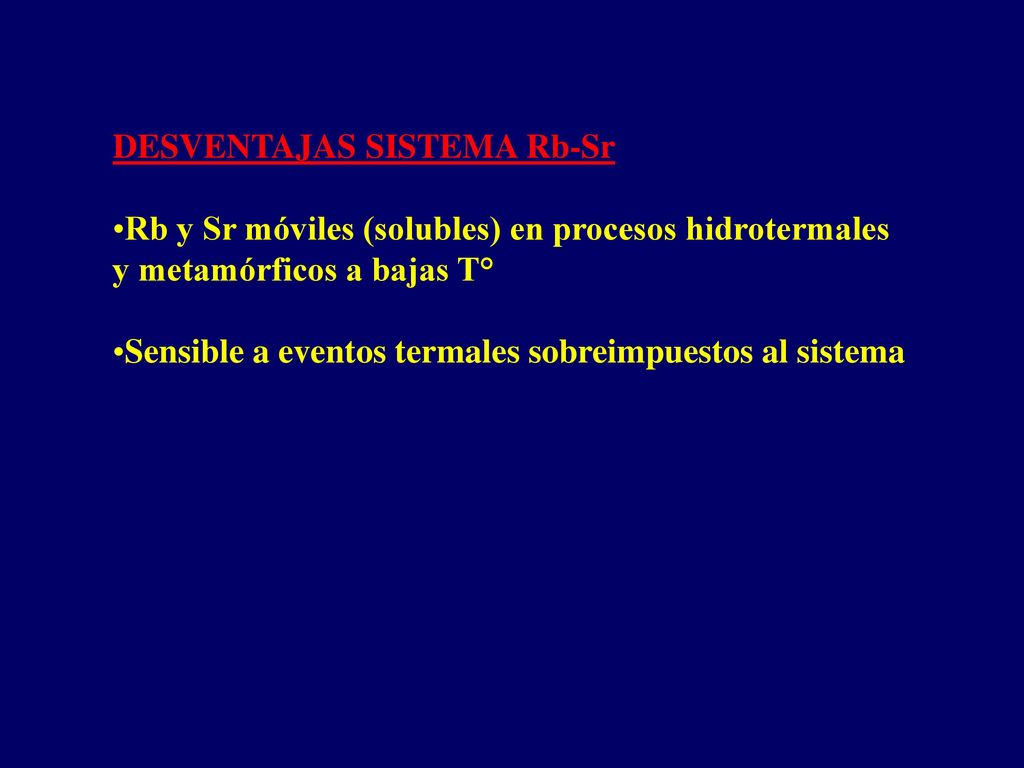 DESVENTAJAS SISTEMA Rb-Sr

•Rb y Sr móviles (solubles) en procesos hidrotermales y metamórficos a bajas T°

•Sensible a eventos termales sobreimpuestos al sistema